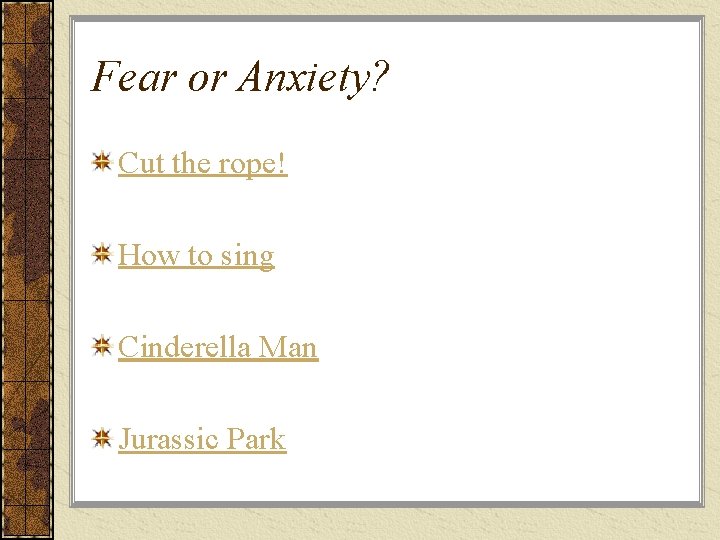 Fear or Anxiety?

Cut the rope!

How to sing

Cinderella Man

Jurassic Park